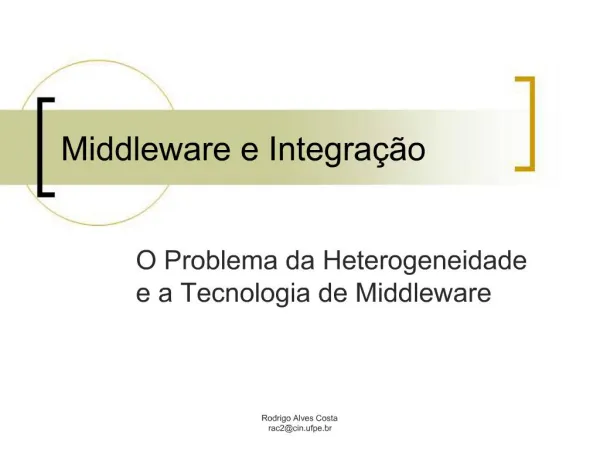 Middleware e Integração

O Problema da Heterogeneidade e a Tecnologia de Middleware

Rodrigo Alves Costa
rac2@cin.ufpe.br